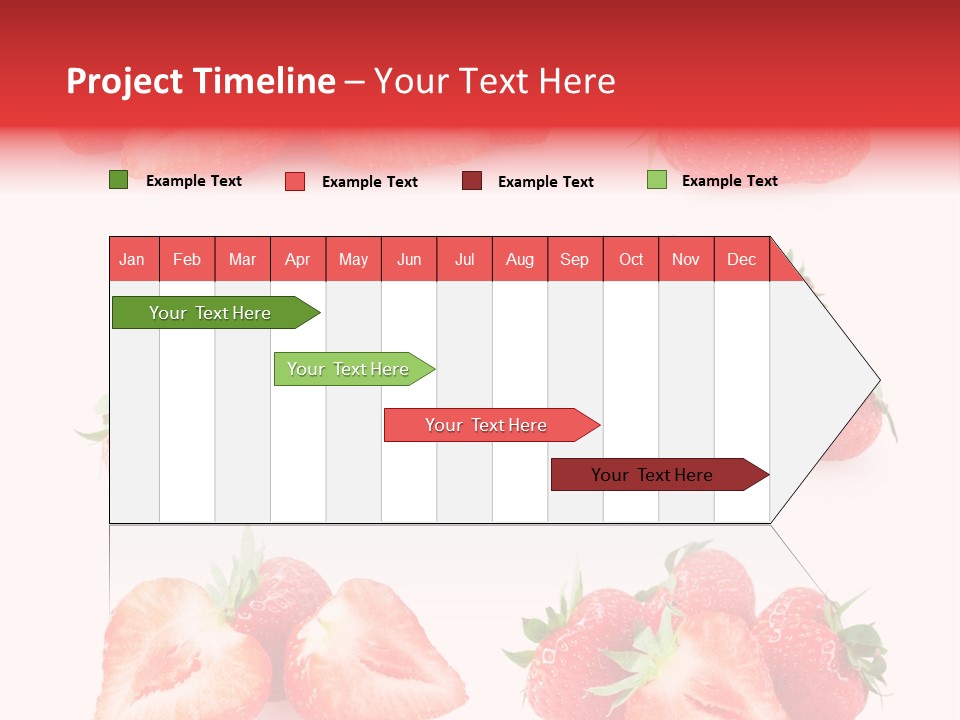 Project Timeline – Your Text Here

Example Text Example Text Example Text Example Text

| Jan | Feb | Mar | Apr | May | Jun | Jul | Aug | Sep | Oct | Nov | Dec |
|---|---|---|---|---|---|---|---|---|---|---|---|

Your Text Here

Your Text Here

Your Text Here

Your Text Here